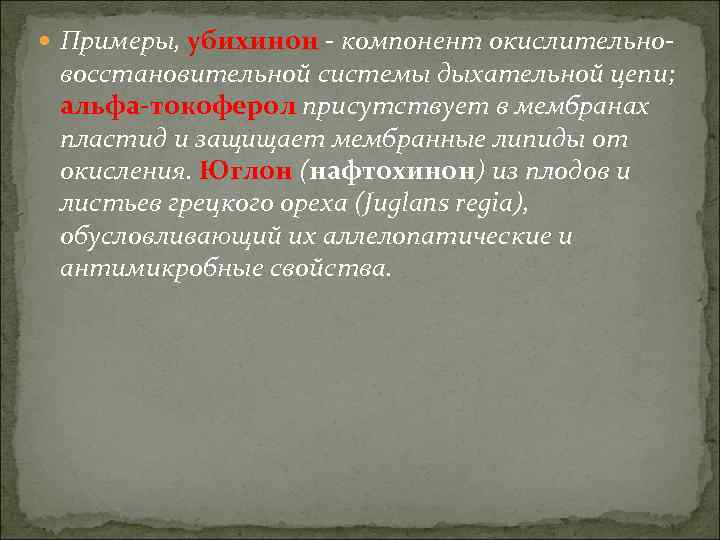 Примеры, убихинон - компонент окислительно-восстановительной системы дыхательной цепи; альфа-токоферол присутствует в мембранах пластид и защищает мембранные липиды от окисления. Юглон (нафтохинон) из плодов и листьев грецкого ореха (Juglans regia), обусловливающий их аллелопатические и антимикробные свойства.